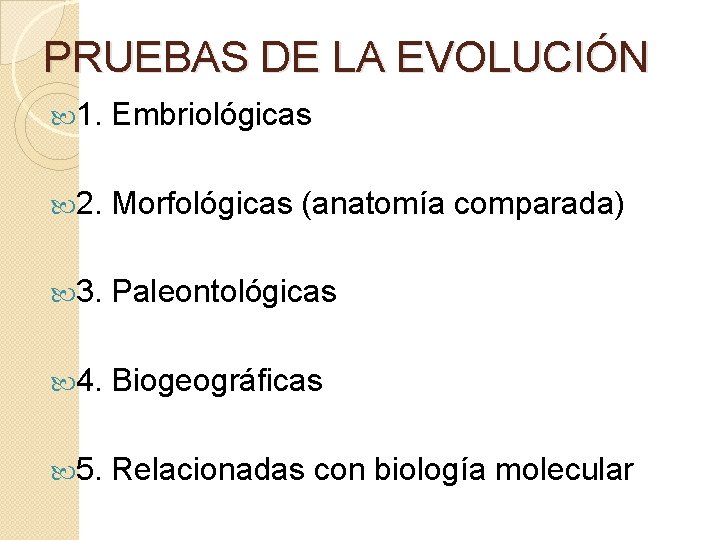 PRUEBAS DE LA EVOLUCIÓN

1. Embriológicas

2. Morfológicas (anatomía comparada)

3. Paleontológicas

4. Biogeográficas

5. Relacionadas con biología molecular